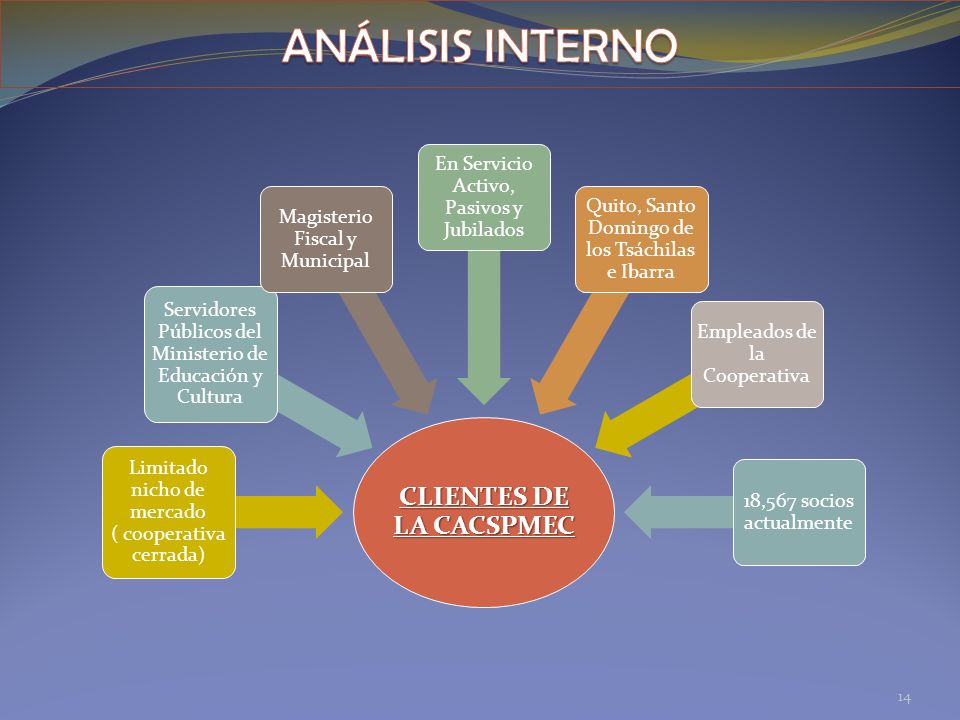 ANÁLISIS INTERNO

Limitado nicho de mercado ( cooperativa cerrada)

Servidores Públicos del Ministerio de Educación y Cultura

Magisterio Fiscal y Municipal

En Servicio Activo, Pasivos y Jubilados

Quito, Santo Domingo de los Tsáchilas e Ibarra

Empleados de la Cooperativa

18,567 socios actualmente

CLIENTES DE LA CACSPMEC

14